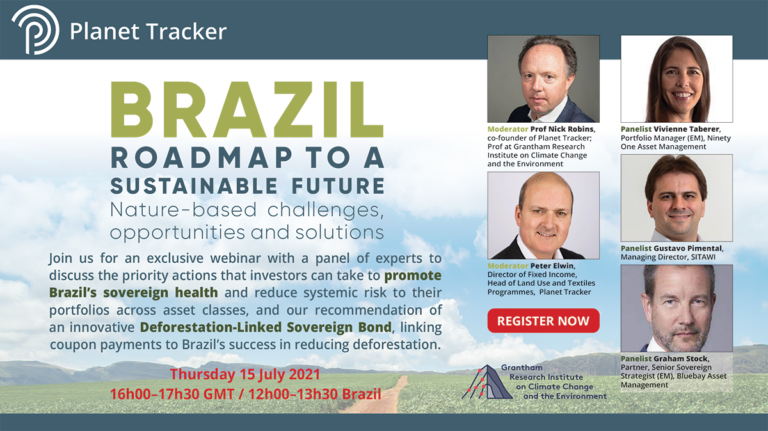 Planet Tracker

BRAZIL
ROADMAP TO A
SUSTAINABLE FUTURE
Nature-based challenges, opportunities and solutions

Join us for an exclusive webinar with a panel of experts to discuss the priority actions that investors can take to promote Brazil's sovereign health and reduce systemic risk to their portfolios across asset classes, and our recommendation of an innovative Deforestation-Linked Sovereign Bond, linking coupon payments to Brazil's success in reducing deforestation.

Thursday 15 July 2021
16h00–17h30 GMT / 12h00–13h30 Brazil

Moderator Prof Nick Robins, co-founder of Planet Tracker; Prof at Grantham Research Institute on Climate Change and the Environment

Moderator Peter Elwin, Director of Fixed Income, Head of Land Use and Textiles Programmes, Planet Tracker

REGISTER NOW

Grantham Research Institute on Climate Change and the Environment

Panelist Vivienne Taberer, Portfolio Manager (EM), Ninety One Asset Management

Panelist Gustavo Pimental, Managing Director, SITAWI

Panelist Graham Stock, Partner, Senior Sovereign Strategist (EM), Bluebay Asset Management